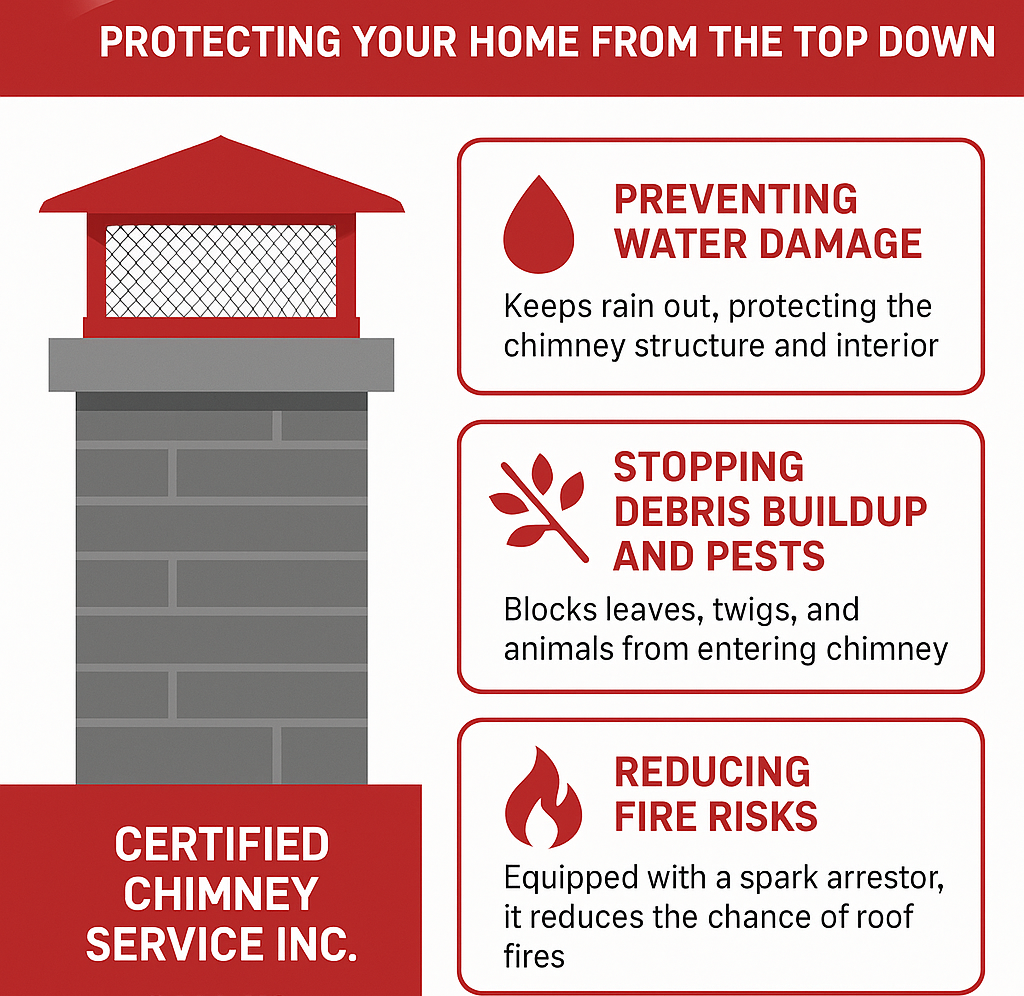 PROTECTING YOUR HOME FROM THE TOP DOWN

PREVENTING WATER DAMAGE

Keeps rain out, protecting the chimney structure and interior

STOPPING DEBRIS BUILDUP AND PESTS

Blocks leaves, twigs, and animals from entering chimney

REDUCING FIRE RISKS

Equipped with a spark arrestor, it reduces the chance of roof fires

CERTIFIED CHIMNEY SERVICE INC.